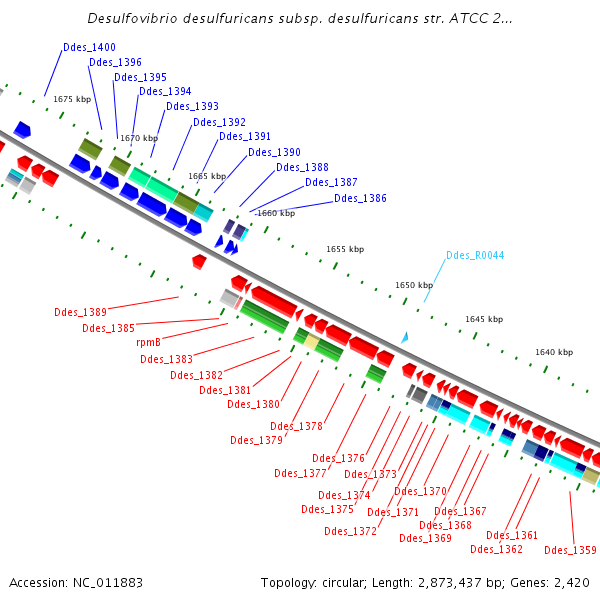 Desulfovibrio desulfuricans subsp. desulfuricans str. ATCC 2...

Ddes_1400
Ddes_1396
Ddes_1395
Ddes_1394
Ddes_1393
Ddes_1392
Ddes_1391
Ddes_1390
Ddes_1388
Ddes_1387
Ddes_1386

1675 kbp
1670 kbp
1665 kbp
1660 kbp
1655 kbp
1650 kbp
1645 kbp
1640 kbp

Ddes_R0044

Ddes_1389
Ddes_1385
rpmB
Ddes_1383
Ddes_1382
Ddes_1381
Ddes_1380
Ddes_1378
Ddes_1379
Ddes_1376
Ddes_1377
Ddes_1373
Ddes_1374
Ddes_1375
Ddes_1370
Ddes_1371
Ddes_1372
Ddes_1367
Ddes_1368
Ddes_1369
Ddes_1361
Ddes_1362
Ddes_1359

Accession: NC_011883
Topology: circular; Length: 2,873,437 bp; Genes: 2,420